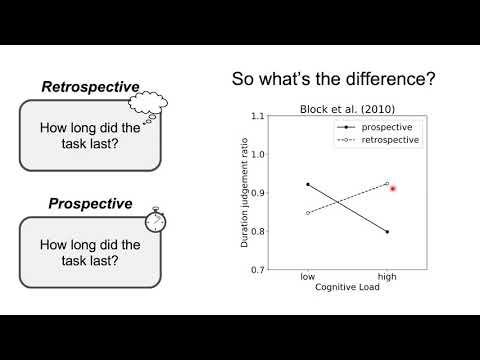 Retrospective

How long did the task last?

Prospective

How long did the task last?

So what's the difference?

Block et al. (2010)

prospective
retrospective

Duration judgement ratio

1.1
1.0
0.9
0.8
0.7

low
high
Cognitive Load